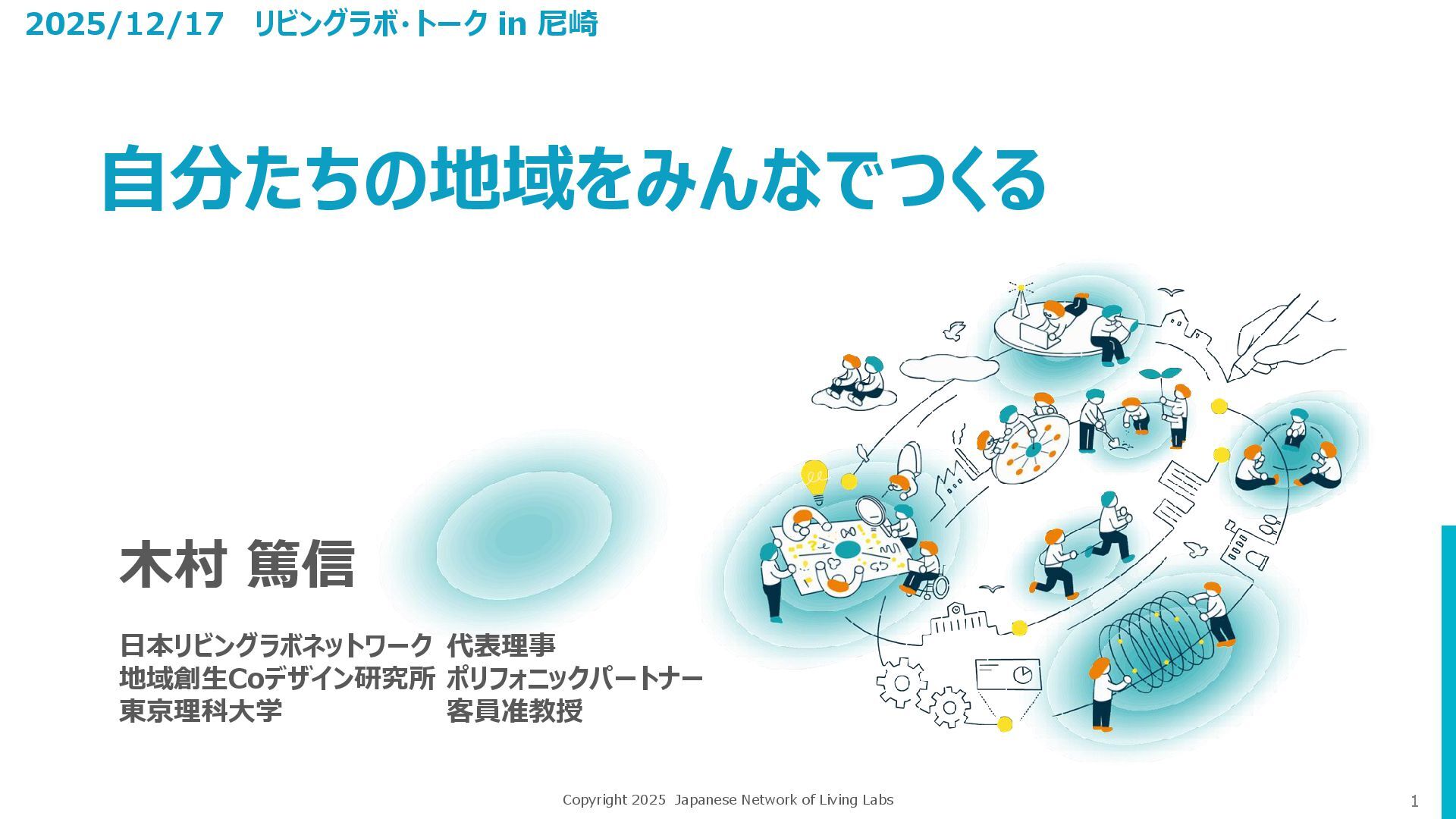 2025/12/17　リビングラボ・トーク in 尼崎

自分たちの地域をみんなでつくる

木村 篤信

日本リビングラボネットワーク　代表理事
地域創生Coデザイン研究所　ポリフォニックパートナー
東京理科大学　客員准教授

Copyright 2025 Japanese Network of Living Labs

1